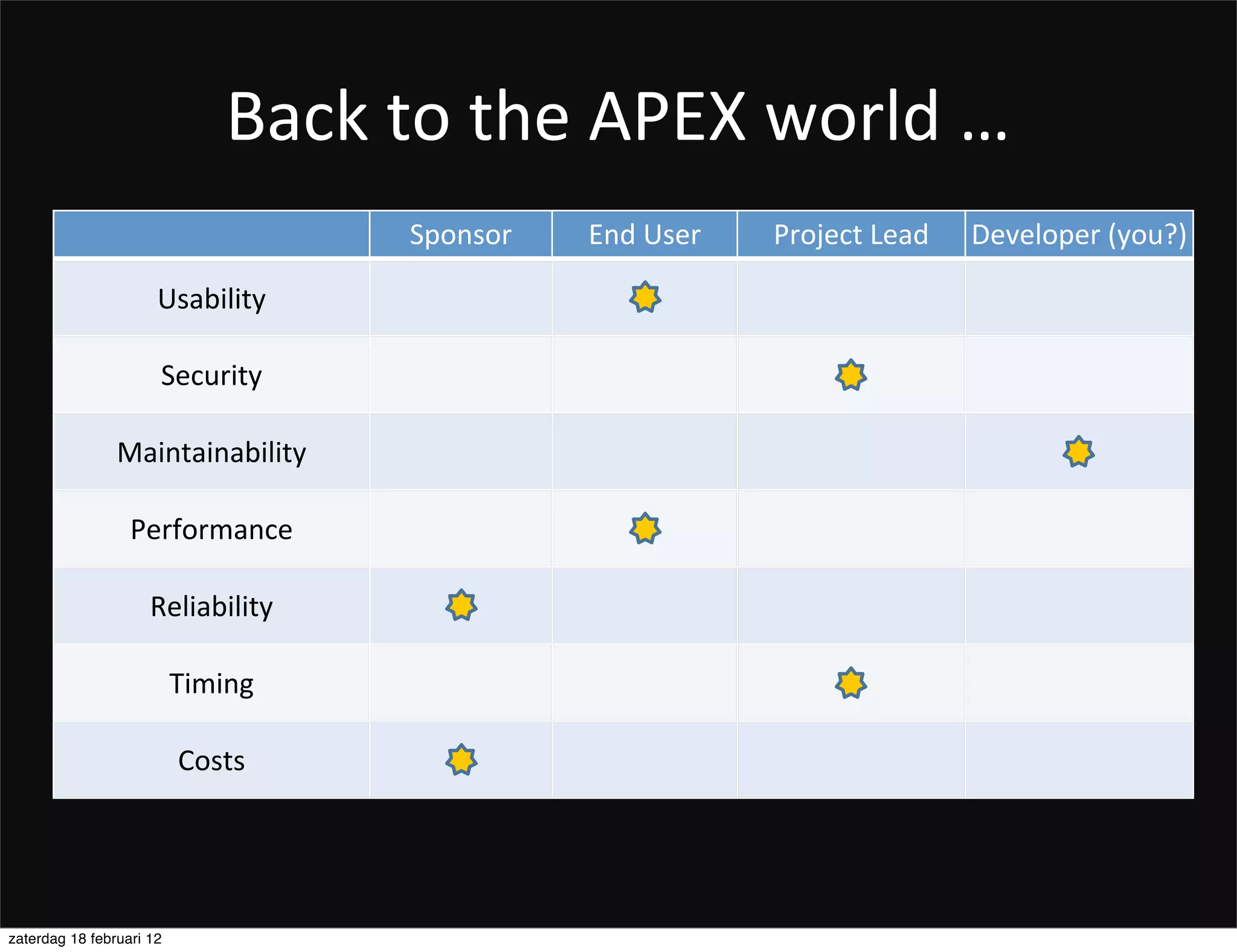 Back to the APEX world ...

| | Sponsor | End User | Project Lead | Developer (you?) |
|---|---|---|---|---|
| Usability | | | | |
| Security | | | | |
| Maintainability | | | | |
| Performance | | | | |
| Reliability | | | | |
| Timing | | | | |
| Costs | | | | |

zaterdag 18 februari 12